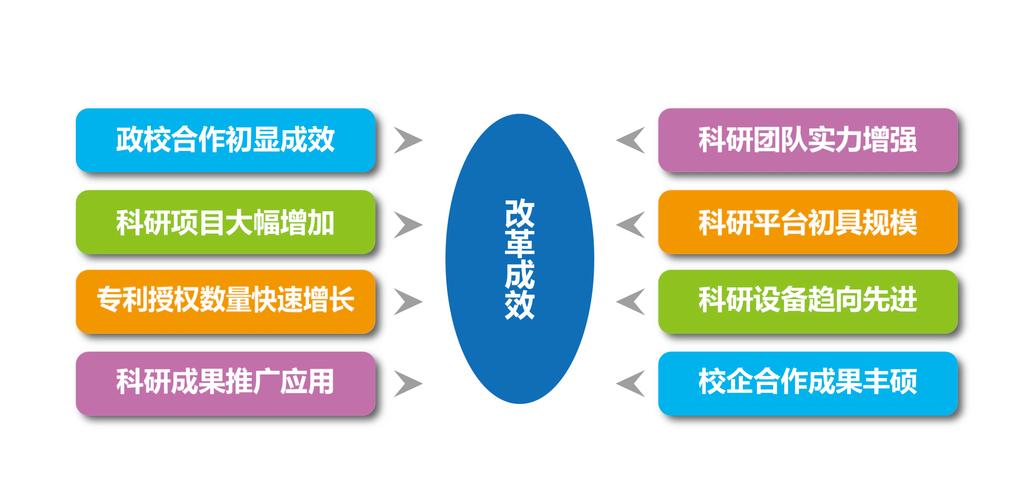 政校合作初显成效

科研项目大幅增加

专利授权数量快速增长

科研成果推广应用

改革成效

科研团队实力增强

科研平台初具规模

科研设备趋向先进

校企合作成果丰硕